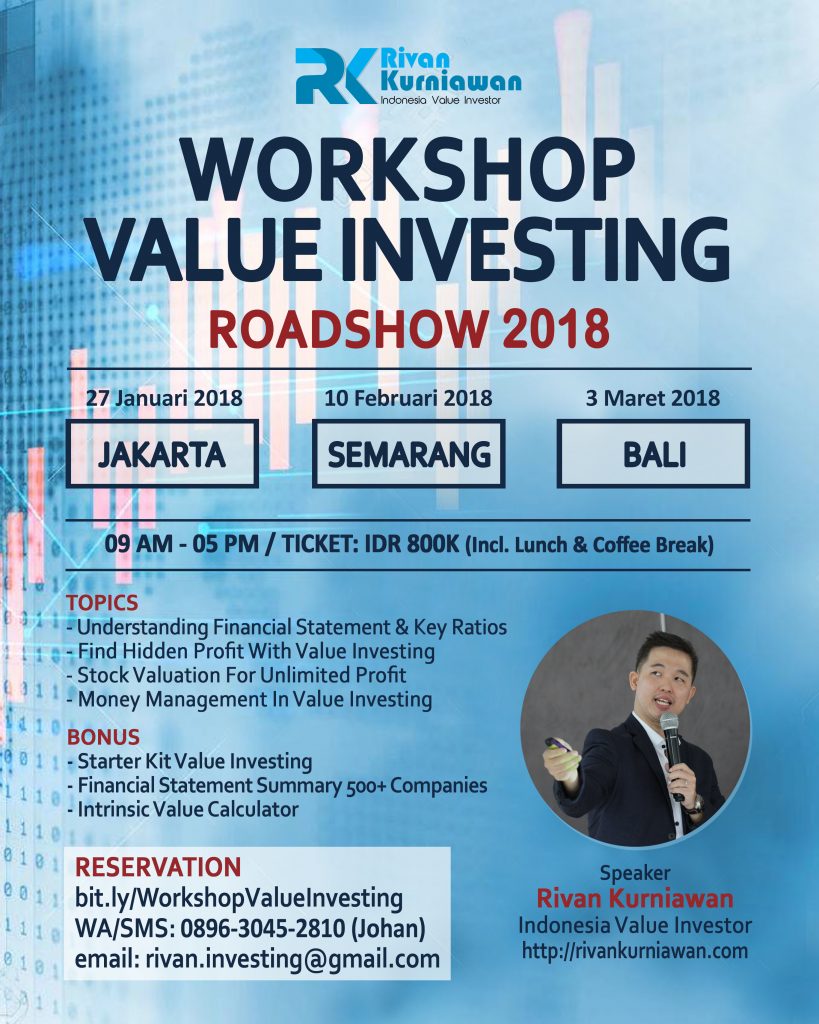 RK Rivan Kurniawan
Indonesia Value Investor

WORKSHOP
VALUE INVESTING
ROADSHOW 2018

27 Januari 2018
JAKARTA

10 Februari 2018
SEMARANG

3 Maret 2018
BALI

09 AM - 05 PM / TICKET: IDR 800K (Incl. Lunch & Coffee Break)

TOPICS
- Understanding Financial Statement & Key Ratios
- Find Hidden Profit With Value Investing
- Stock Valuation For Unlimited Profit
- Money Management In Value Investing

BONUS
- Starter Kit Value Investing
- Financial Statement Summary 500+ Companies
- Intrinsic Value Calculator

RESERVATION
bit.ly/WorkshopValueInvesting
WA/SMS: 0896-3045-2810 (Johan)
email: rivan.investing@gmail.com

Speaker
Rivan Kurniawan
Indonesia Value Investor
http://rivankurniawan.com